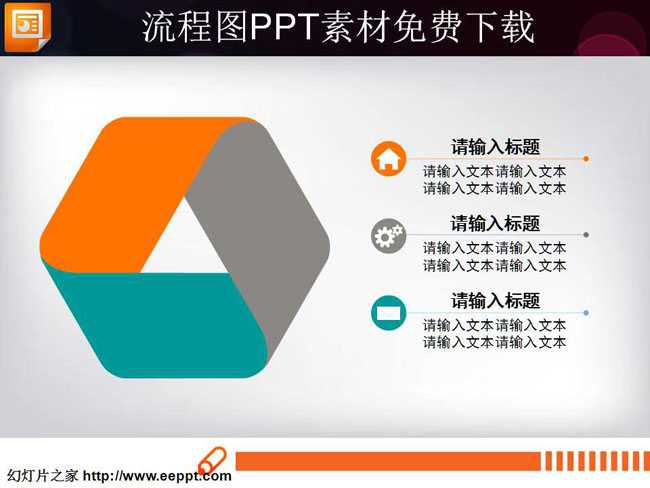 流程图PPT素材免费下载

请输入标题
请输入文本请输入文本
请输入文本请输入文本

请输入标题
请输入文本请输入文本
请输入文本请输入文本

请输入标题
请输入文本请输入文本
请输入文本请输入文本

幻灯片之家 http://www.eeppt.com